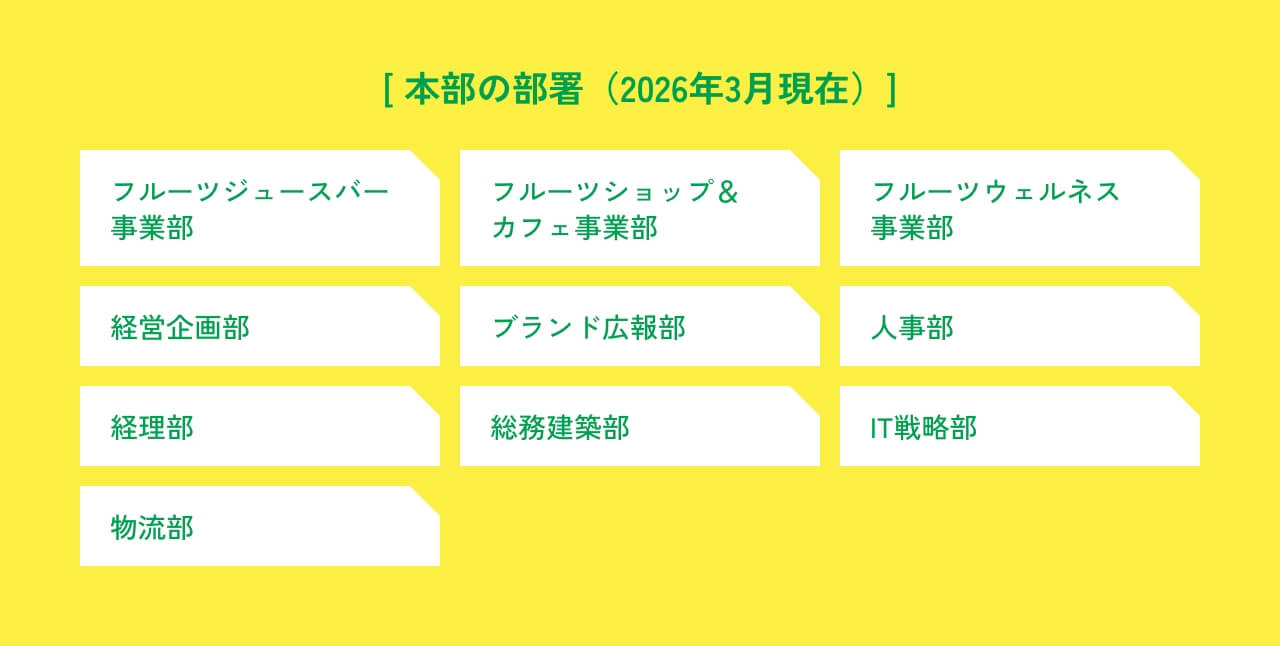 [ 本部の部署（2026年3月現在）]

フルーツジュースバー事業部

フルーツショップ＆カフェ事業部

フルーツウェルネス事業部

経営企画部

ブランド広報部

人事部

経理部

総務建築部

IT戦略部

物流部